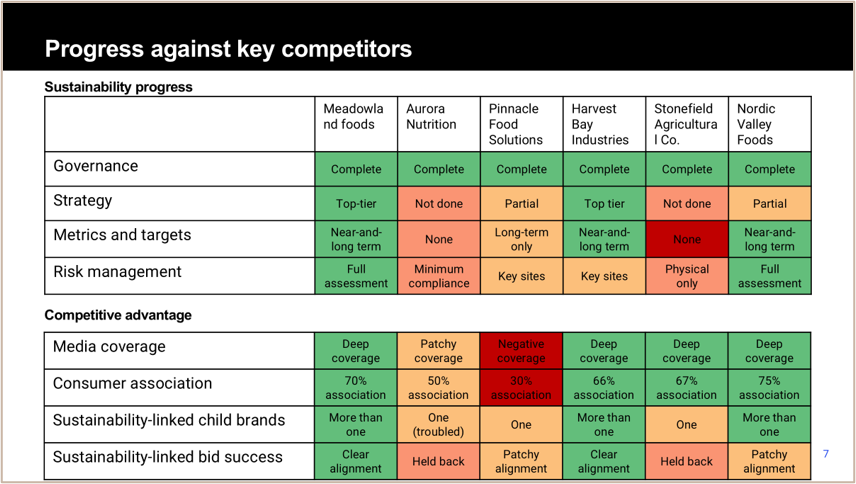 Progress against key competitors

Sustainability progress

| | Meadowland foods | Aurora Nutrition | Pinnacle Food Solutions | Harvest Bay Industries | Stonefield Agricultural Co. | Nordic Valley Foods |
|---|---|---|---|---|---|---|
| Governance | Complete | Complete | Complete | Complete | Complete | Complete |
| Strategy | Top-tier | Not done | Partial | Top tier | Not done | Partial |
| Metrics and targets | Near-and-long term | None | Long-term only | Near-and-long term | None | Near-and-long term |
| Risk management | Full assessment | Minimum compliance | Key sites | Key sites | Physical only | Full assessment |

Competitive advantage

| | | | | | | |
|---|---|---|---|---|---|---|
| Media coverage | Deep coverage | Patchy coverage | Negative coverage | Deep coverage | Deep coverage | Deep coverage |
| Consumer association | 70% association | 50% association | 30% association | 66% association | 67% association | 75% association |
| Sustainability-linked child brands | More than one | One (troubled) | One | More than one | One | More than one |
| Sustainability-linked bid success | Clear alignment | Held back | Patchy alignment | Clear alignment | Held back | Patchy alignment |

7